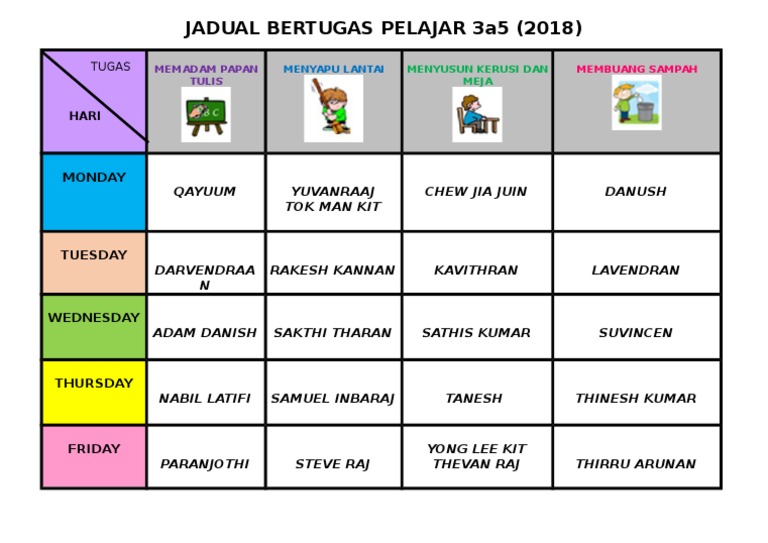 JADUAL BERTUGAS PELAJAR 3a5 (2018)

| TUGAS / HARI | MEMADAM PAPAN TULIS | MENYAPU LANTAI | MENYUSUN KERUSI DAN MEJA | MEMBUANG SAMPAH |
|---|---|---|---|---|
| MONDAY | QAYUUM | YUVANRAAJ TOK MAN KIT | CHEW JIA JUIN | DANUSH |
| TUESDAY | DARVENDRAAN | RAKESH KANNAN | KAVITHRAN | LAVENDRAN |
| WEDNESDAY | ADAM DANISH | SAKTHI THARAN | SATHIS KUMAR | SUVINCEN |
| THURSDAY | NABIL LATIFI | SAMUEL INBARAJ | TANESH | THINESH KUMAR |
| FRIDAY | PARANJOTHI | STEVE RAJ | YONG LEE KIT THEVAN RAJ | THIRRU ARUNAN |